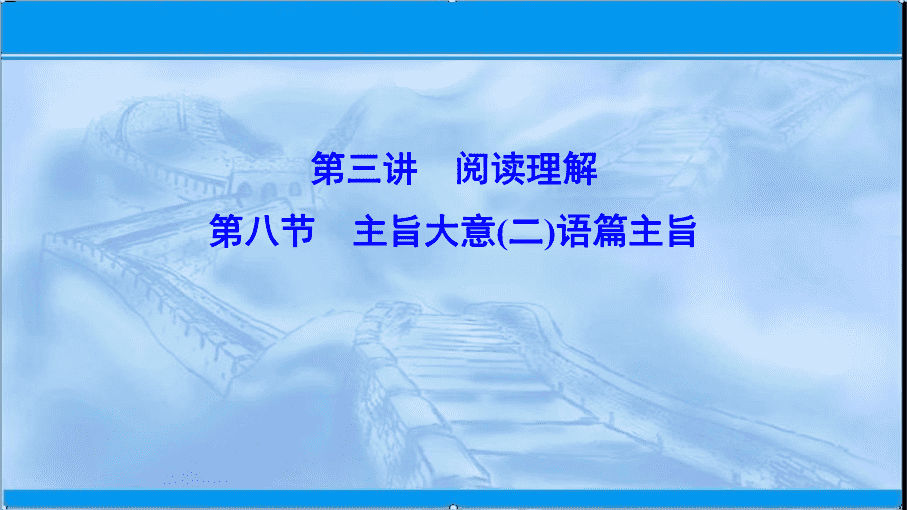 第三讲　阅读理解

第八节　主旨大意(二)语篇主旨